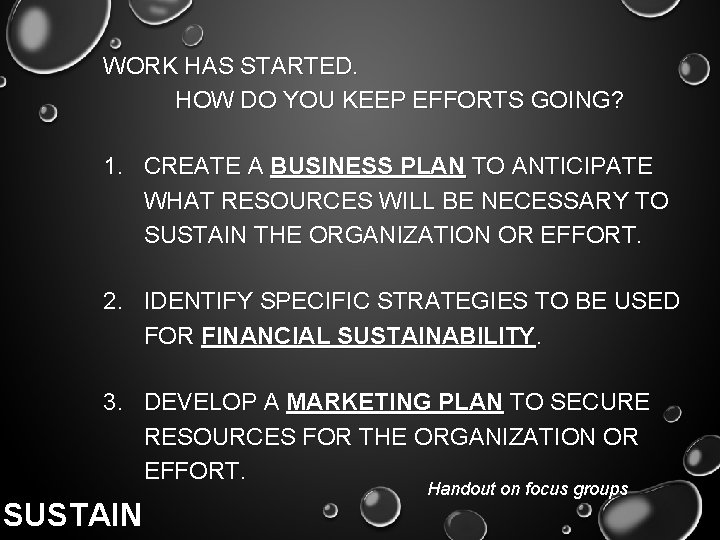 WORK HAS STARTED.
HOW DO YOU KEEP EFFORTS GOING?

1. CREATE A BUSINESS PLAN TO ANTICIPATE WHAT RESOURCES WILL BE NECESSARY TO SUSTAIN THE ORGANIZATION OR EFFORT.

2. IDENTIFY SPECIFIC STRATEGIES TO BE USED FOR FINANCIAL SUSTAINABILITY.

3. DEVELOP A MARKETING PLAN TO SECURE RESOURCES FOR THE ORGANIZATION OR EFFORT.

Handout on focus groups

SUSTAIN